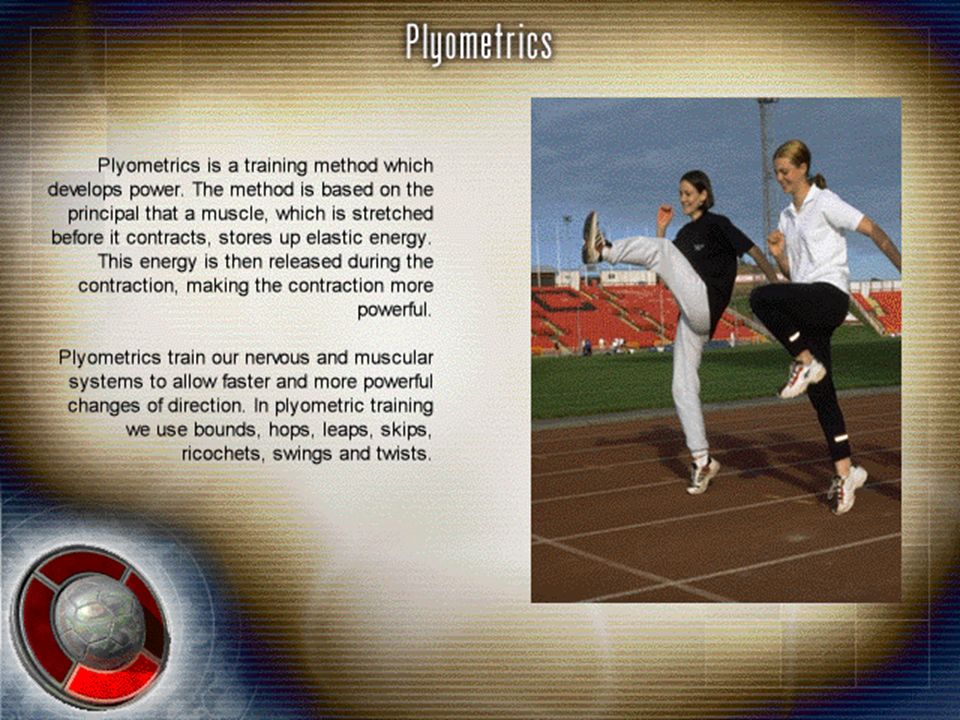 Plyometrics

Plyometrics is a training method which develops power. The method is based on the principal that a muscle, which is stretched before it contracts, stores up elastic energy. This energy is then released during the contraction, making the contraction more powerful.

Plyometrics train our nervous and muscular systems to allow faster and more powerful changes of direction. In plyometric training we use bounds, hops, leaps, skips, ricochets, swings and twists.